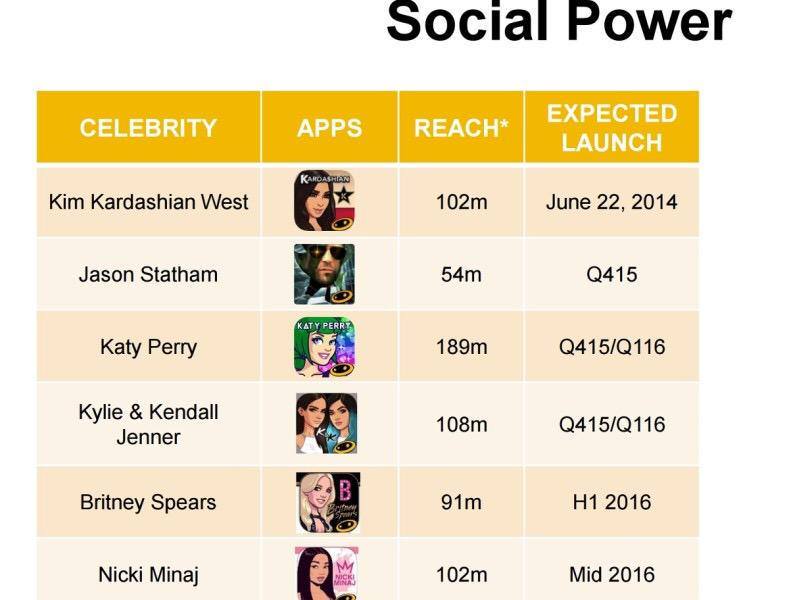 Social Power

| CELEBRITY | APPS | REACH* | EXPECTED LAUNCH |
|---|---|---|---|
| Kim Kardashian West | KARDASHIAN | 102m | June 22, 2014 |
| Jason Statham | | 54m | Q415 |
| Katy Perry | KATY PERRY | 189m | Q415/Q116 |
| Kylie & Kendall Jenner | | 108m | Q415/Q116 |
| Britney Spears | B Britney Spears | 91m | H1 2016 |
| Nicki Minaj | NICKI MINAJ | 102m | Mid 2016 |